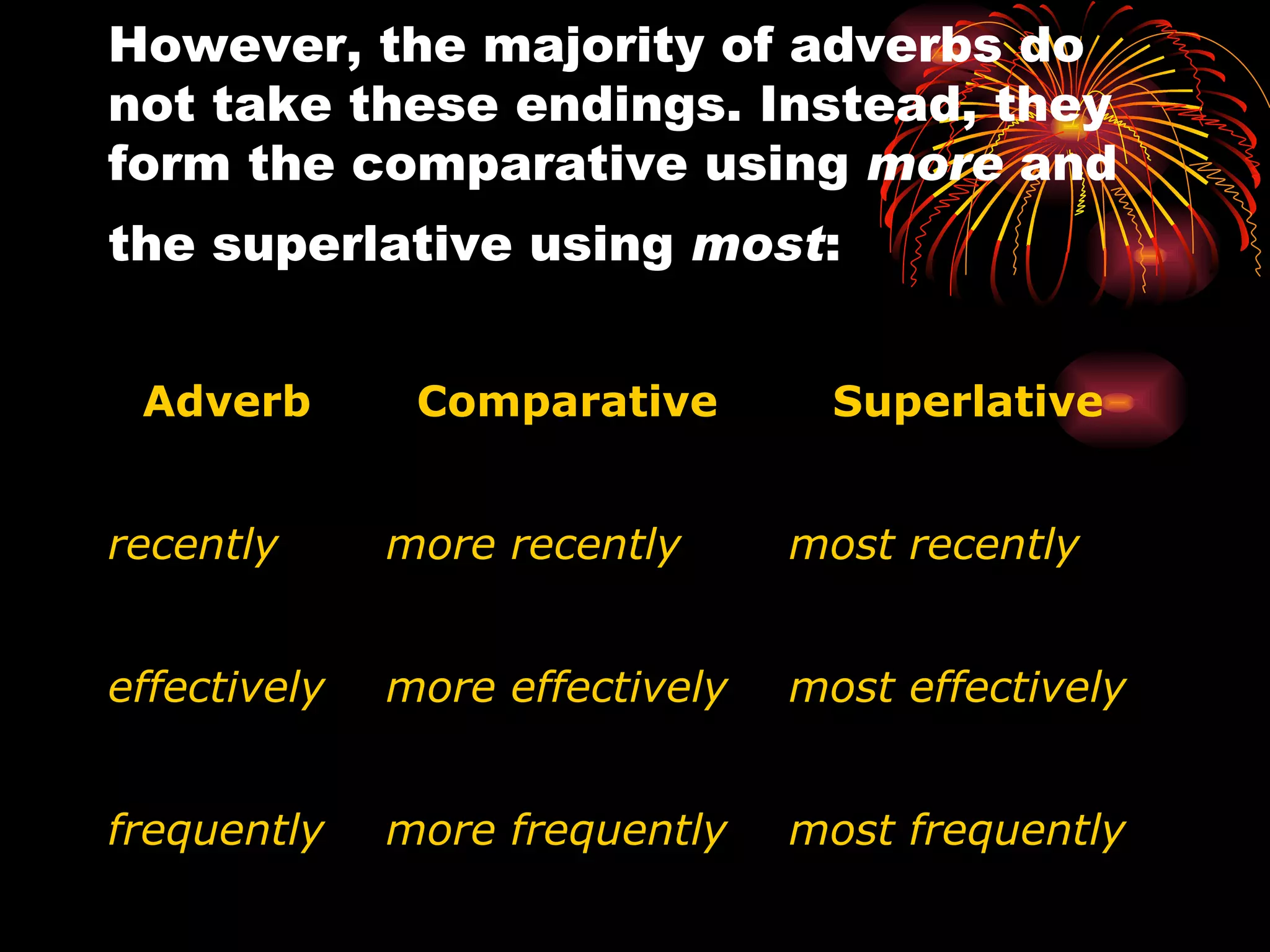 However, the majority of adverbs do not take these endings. Instead, they form the comparative using more and the superlative using most:

| Adverb | Comparative | Superlative |
|---|---|---|
| recently | more recently | most recently |
| effectively | more effectively | most effectively |
| frequently | more frequently | most frequently |